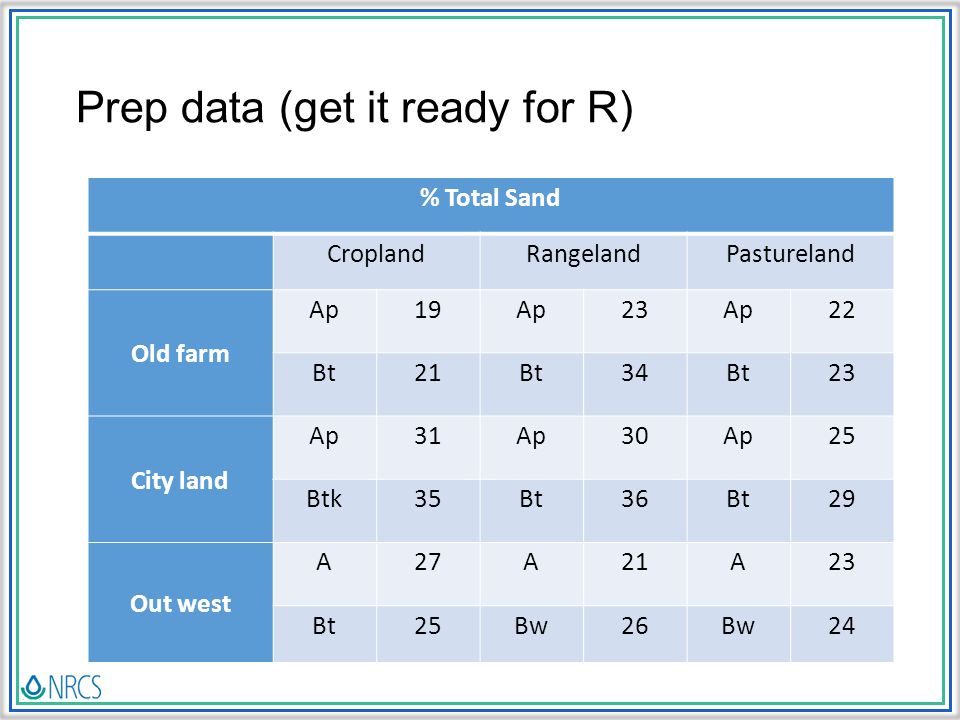 Prep data (get it ready for R)

| % Total Sand | | | | | | |
|---|---|---|---|---|---|---|
| | Cropland | | Rangeland | | Pastureland | |
| Old farm | Ap | 19 | Ap | 23 | Ap | 22 |
| | Bt | 21 | Bt | 34 | Bt | 23 |
| City land | Ap | 31 | Ap | 30 | Ap | 25 |
| | Btk | 35 | Bt | 36 | Bt | 29 |
| Out west | A | 27 | A | 21 | A | 23 |
| | Bt | 25 | Bw | 26 | Bw | 24 |

NRCS